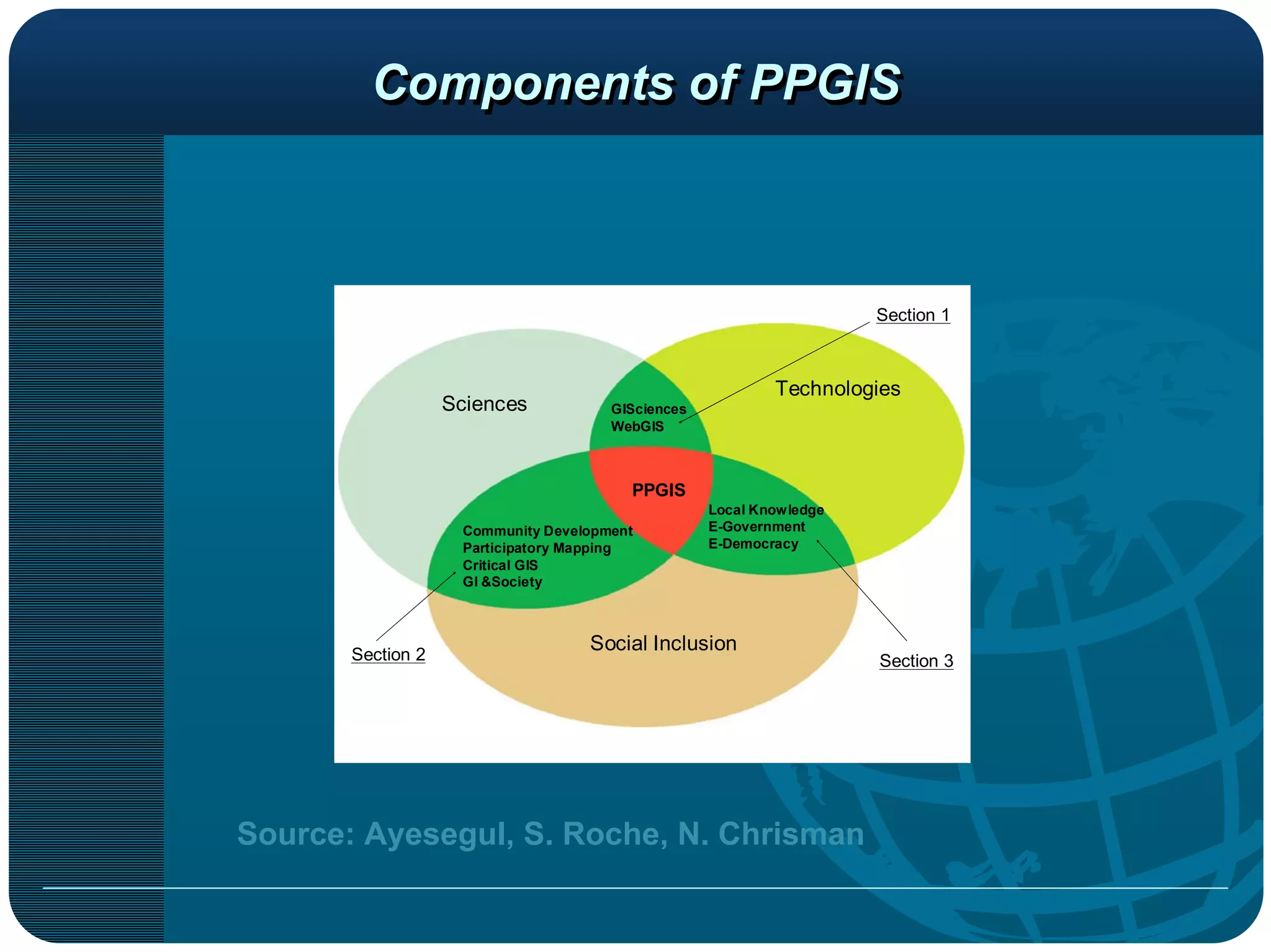 Components of PPGIS

Section 1

Sciences

Technologies

GISciences
WebGIS

PPGIS

Local Knowledge
E-Government
E-Democracy

Community Development
Participatory Mapping
Critical GIS
GI &Society

Social Inclusion

Section 2

Section 3

Source: Ayesegul, S. Roche, N. Chrisman